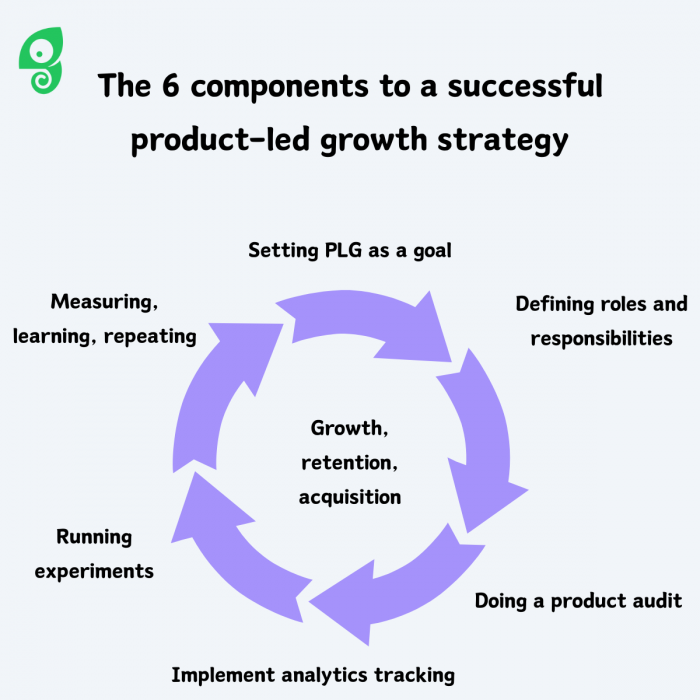 The 6 components to a successful product-led growth strategy

Setting PLG as a goal

Defining roles and responsibilities

Doing a product audit

Implement analytics tracking

Running experiments

Measuring, learning, repeating

Growth, retention, acquisition